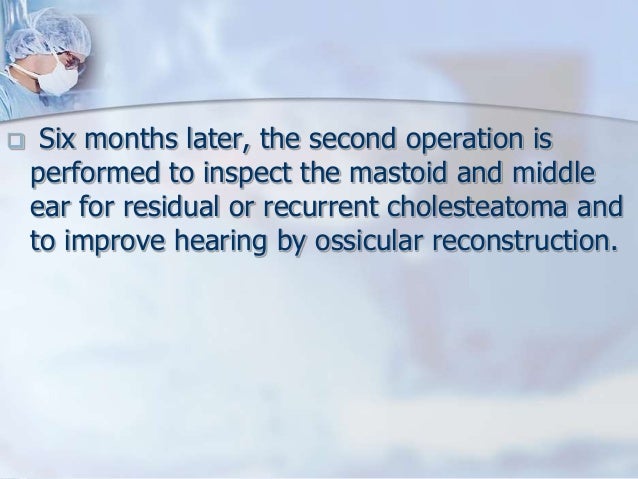 Six months later, the second operation is performed to inspect the mastoid and middle ear for residual or recurrent cholesteatoma and to improve hearing by ossicular reconstruction.